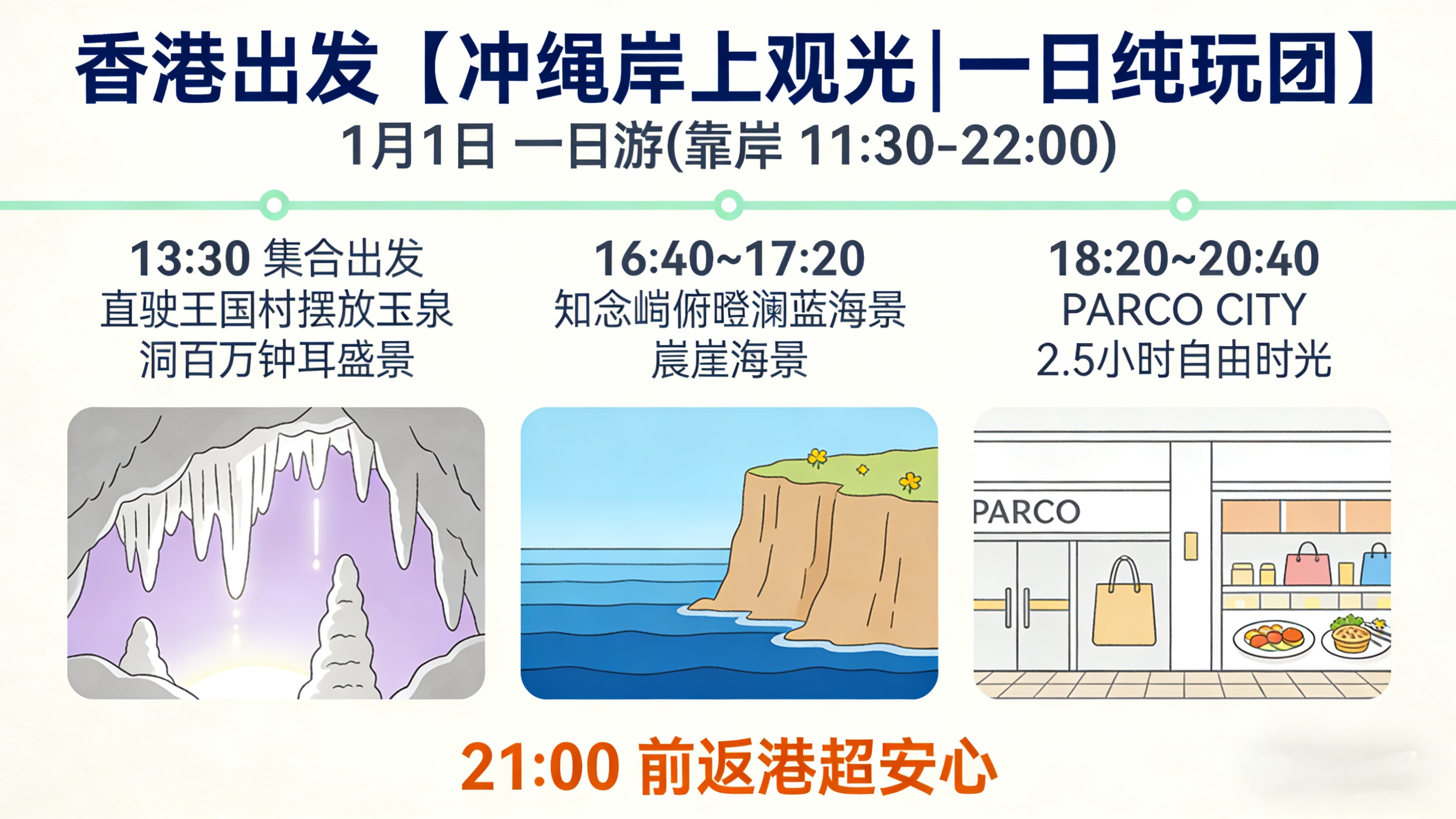 香港出发【冲绳岸上观光|一日纯玩团】

1月1日 一日游(靠岸 11:30-22:00)

13:30 集合出发
直驶王国村摆放玉泉洞百万钟耳盛景

16:40~17:20
知念岬俯瞪澜蓝海景
崀崖海景

18:20~20:40
PARCO CITY
2.5小时自由时光

PARCO

21:00 前返港超安心